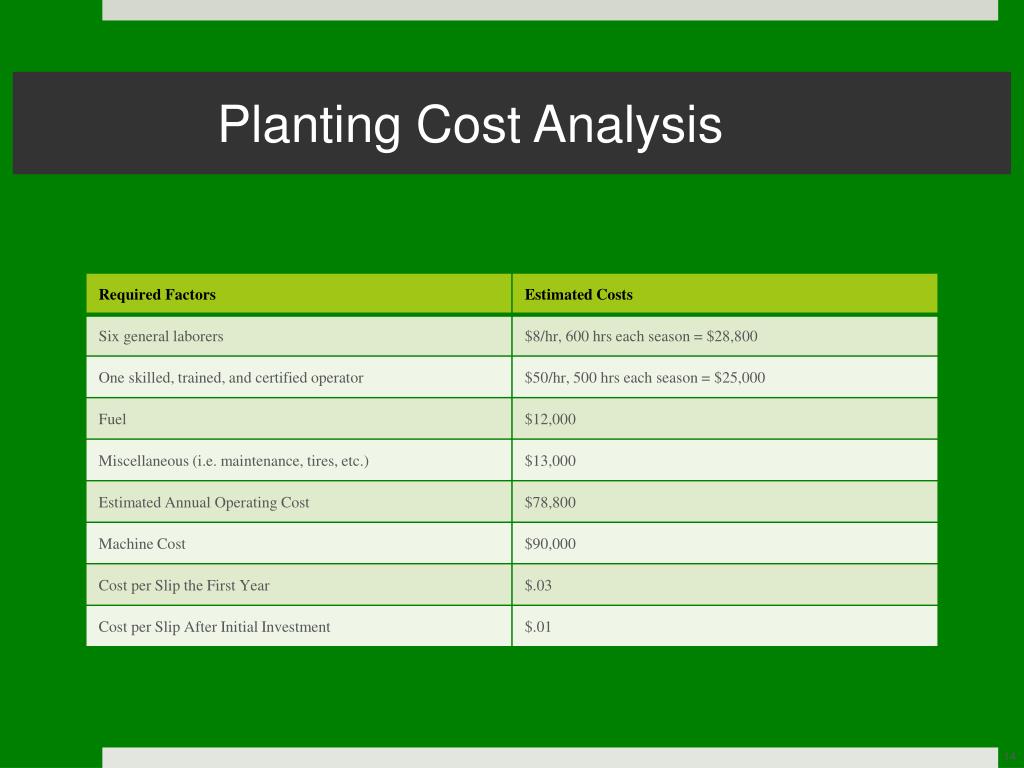 Planting Cost Analysis

| Required Factors | Estimated Costs |
|---|---|
| Six general laborers | \$8/hr, 600 hrs each season = \$28,800 |
| One skilled, trained, and certified operator | \$50/hr, 500 hrs each season = \$25,000 |
| Fuel | \$12,000 |
| Miscellaneous (i.e. maintenance, tires, etc.) | \$13,000 |
| Estimated Annual Operating Cost | \$78,800 |
| Machine Cost | \$90,000 |
| Cost per Slip the First Year | \$.03 |
| Cost per Slip After Initial Investment | \$.01 |

4